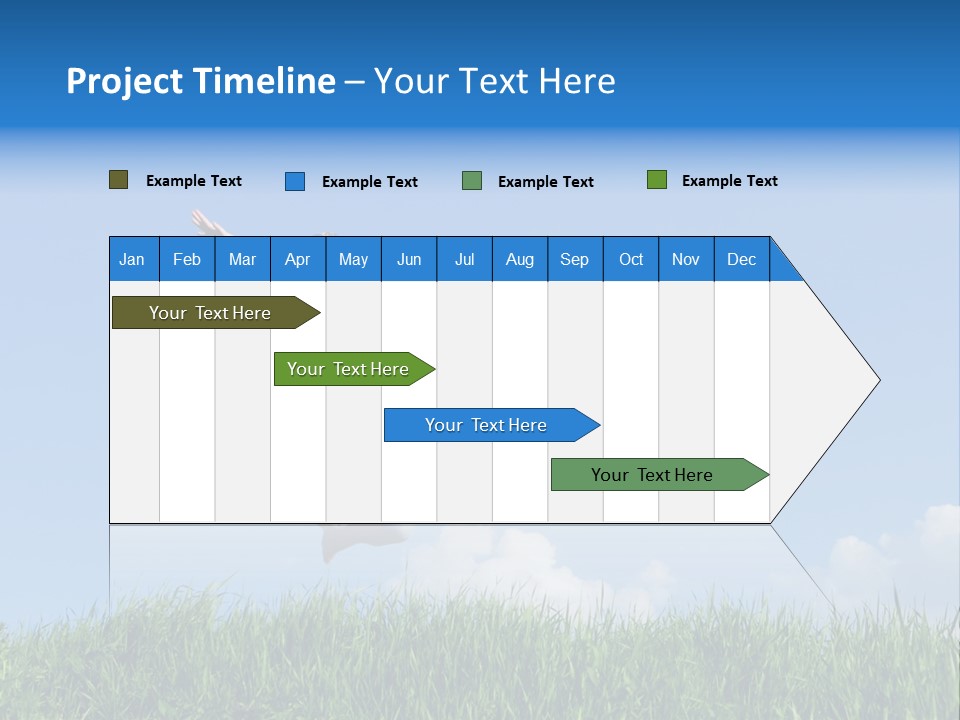 Project Timeline – Your Text Here

Example Text
Example Text
Example Text
Example Text

| Jan | Feb | Mar | Apr | May | Jun | Jul | Aug | Sep | Oct | Nov | Dec |
|---|---|---|---|---|---|---|---|---|---|---|---|

Your Text Here
Your Text Here
Your Text Here
Your Text Here